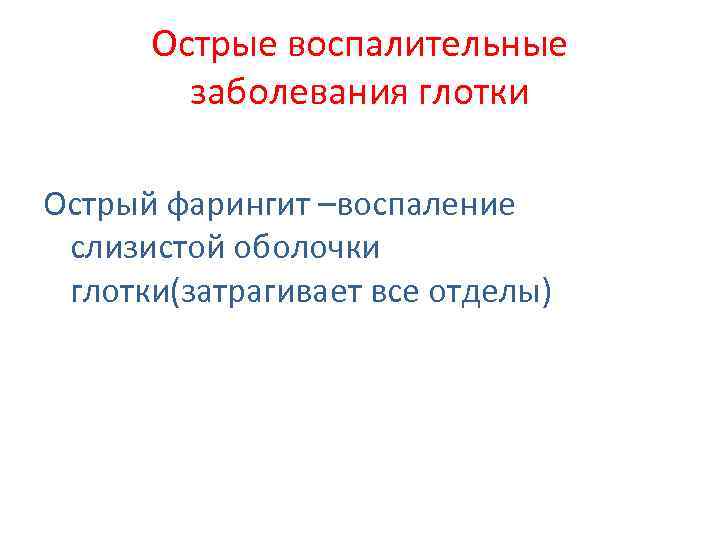 Острые воспалительные заболевания глотки

Острый фарингит –воспаление слизистой оболочки глотки(затрагивает все отделы)